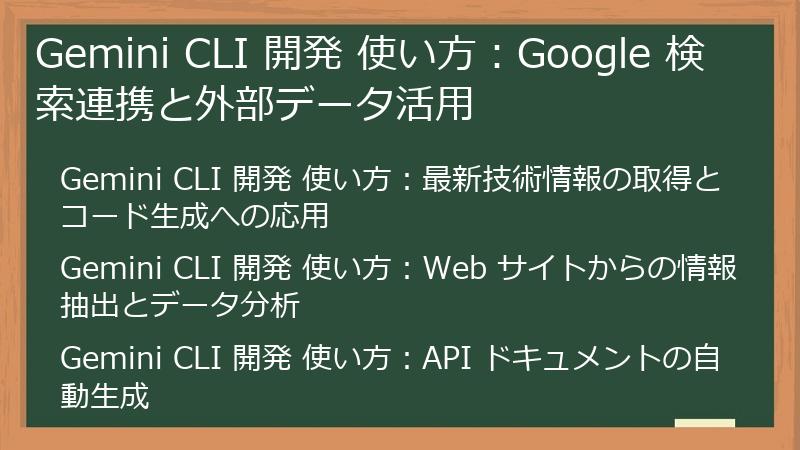 Gemini CLI 開発 使い方：Google 検索連携と外部データ活用

Gemini CLI 開発 使い方：最新技術情報の取得とコード生成への応用

Gemini CLI 開発 使い方：Web サイトからの情報抽出とデータ分析

Gemini CLI 開発 使い方：API ドキュメントの自動生成